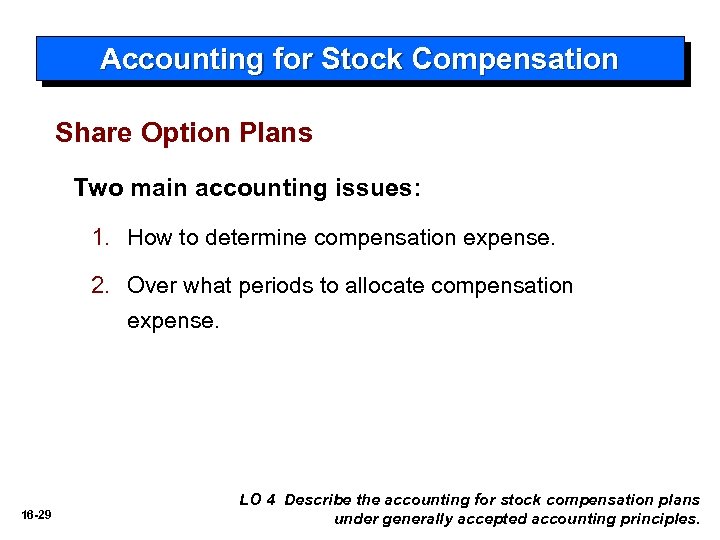 Accounting for Stock Compensation

Share Option Plans

Two main accounting issues:

1. How to determine compensation expense.

2. Over what periods to allocate compensation expense.

16-29

LO 4 Describe the accounting for stock compensation plans under generally accepted accounting principles.